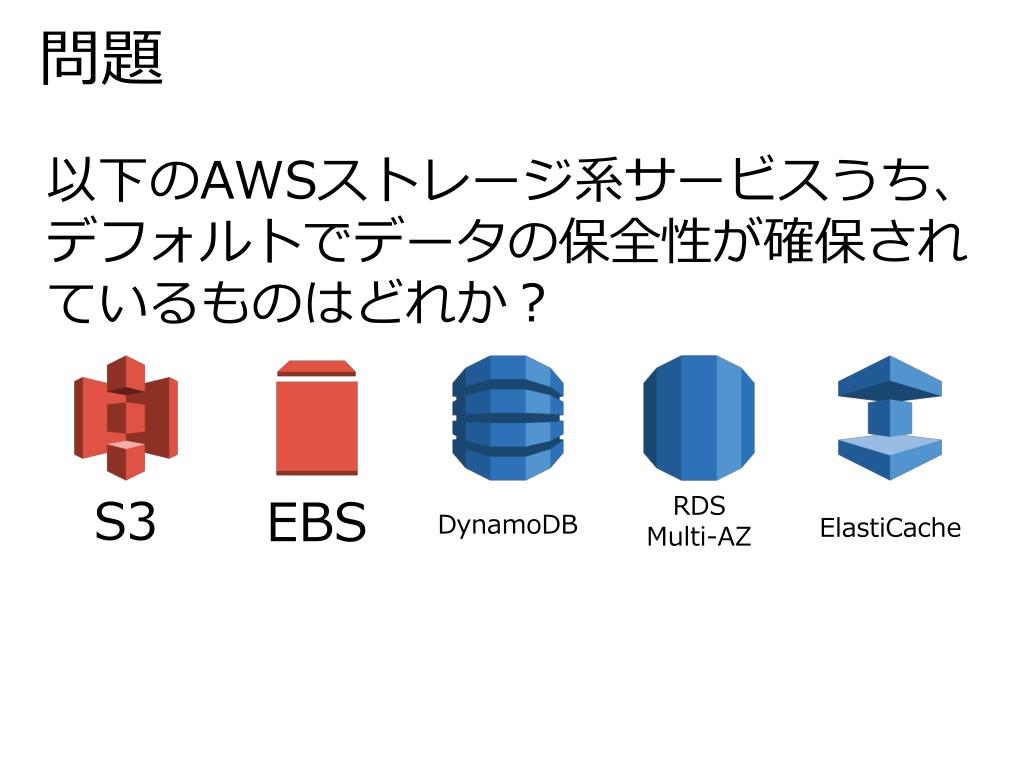 問題

以下のAWSストレージ系サービスうち、デフォルトでデータの保全性が確保されているものはどれか？

S3

EBS

DynamoDB

RDS
Multi-AZ

ElastiCache